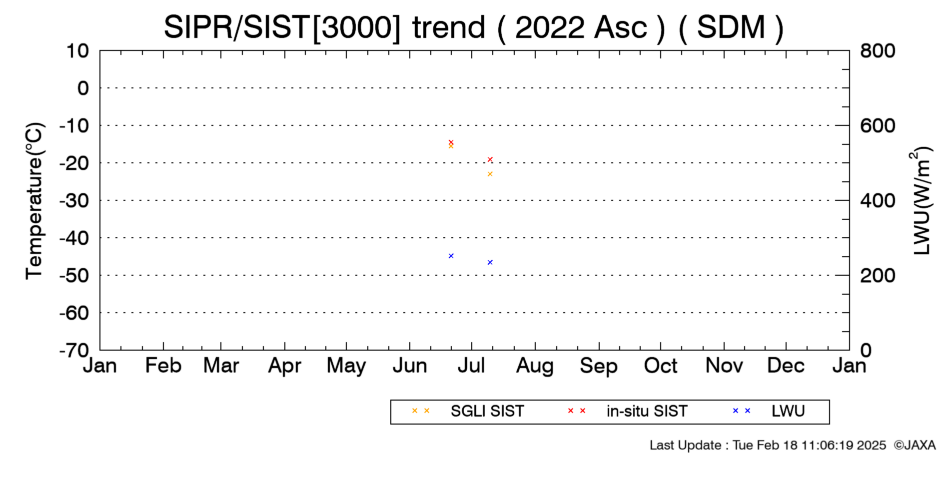 SIPR/SIST[3000] trend ( 2022 Asc ) ( SDM )

Temperature(°C)

10
0
-10
-20
-30
-40
-50
-60
-70

LWU(W/m$^2$)

800
600
400
200
0

Jan Feb Mar Apr May Jun Jul Aug Sep Oct Nov Dec Jan

× × SGLI SIST × × in-situ SIST × × LWU

Last Update : Tue Feb 18 11:06:19 2025 ©JAXA